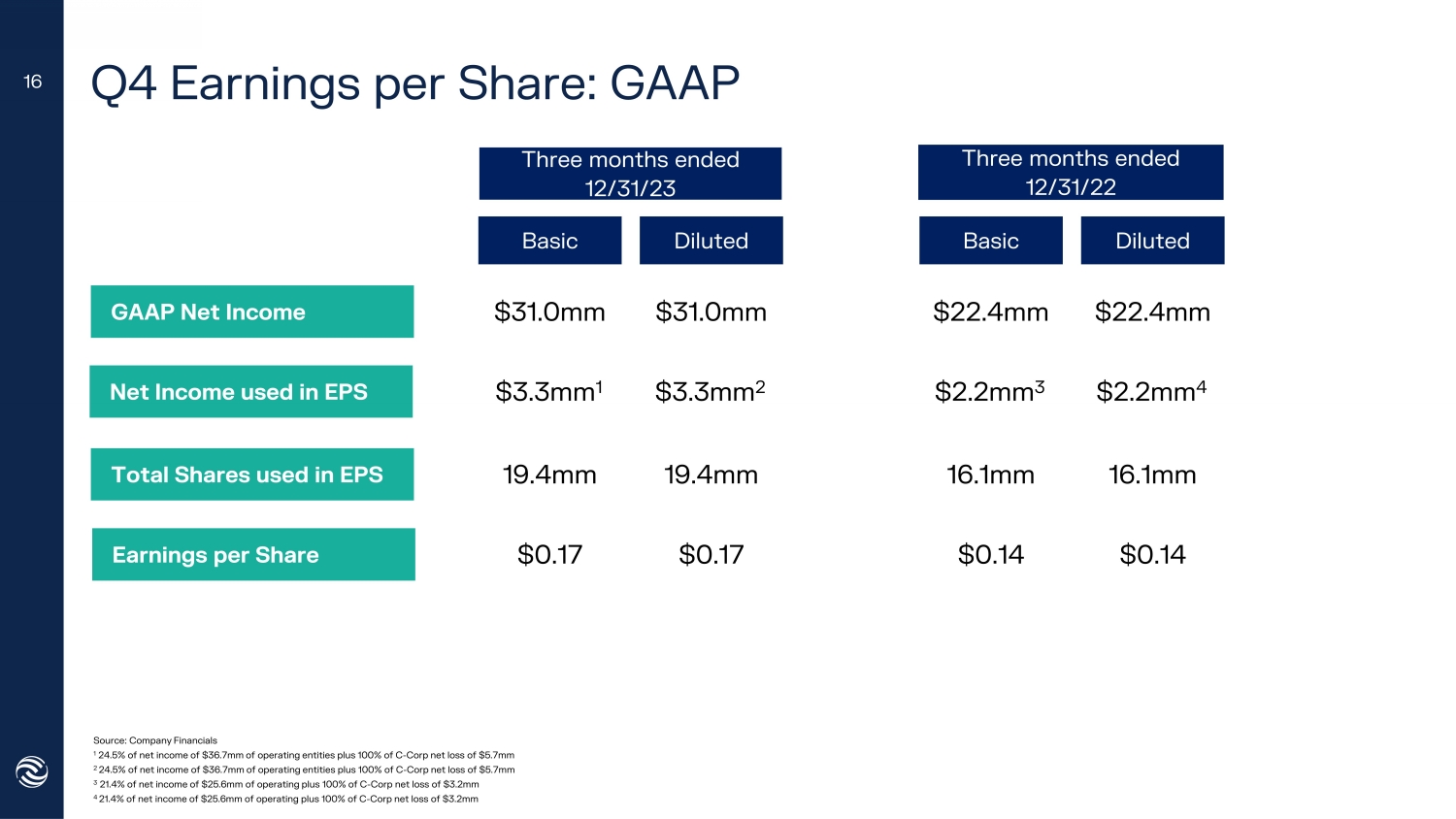 16

Q4 Earnings per Share: GAAP

| | Three months ended 12/31/23 | | Three months ended 12/31/22 | |
|---|---|---|---|---|
| | Basic | Diluted | Basic | Diluted |
| GAAP Net Income | \$31.0mm | \$31.0mm | \$22.4mm | \$22.4mm |
| Net Income used in EPS | \$3.3mm$^1$ | \$3.3mm$^2$ | \$2.2mm$^3$ | \$2.2mm$^4$ |
| Total Shares used in EPS | 19.4mm | 19.4mm | 16.1mm | 16.1mm |
| Earnings per Share | \$0.17 | \$0.17 | \$0.14 | \$0.14 |

Source: Company Financials
$^1$ 24.5% of net income of \$36.7mm of operating entities plus 100% of C-Corp net loss of \$5.7mm
$^2$ 24.5% of net income of \$36.7mm of operating entities plus 100% of C-Corp net loss of \$5.7mm
$^3$ 21.4% of net income of \$25.6mm of operating plus 100% of C-Corp net loss of \$3.2mm
$^4$ 21.4% of net income of \$25.6mm of operating plus 100% of C-Corp net loss of \$3.2mm